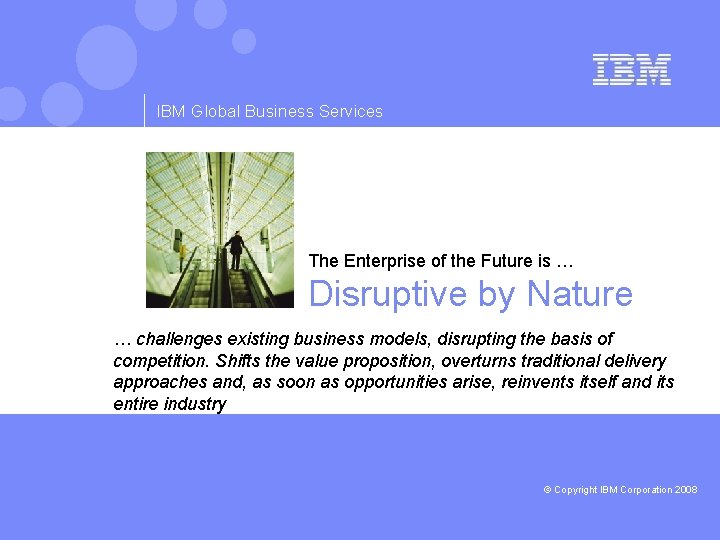 IBM

IBM Global Business Services

The Enterprise of the Future is …

Disruptive by Nature

… challenges existing business models, disrupting the basis of competition. Shifts the value proposition, overturns traditional delivery approaches and, as soon as opportunities arise, reinvents itself and its entire industry

© Copyright IBM Corporation 2008